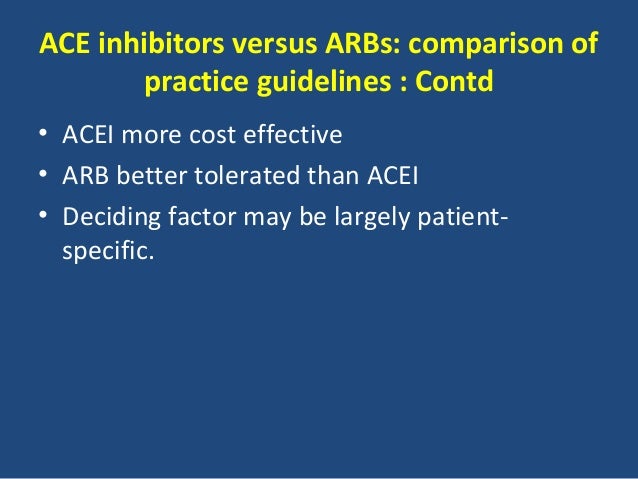 ACE inhibitors versus ARBs: comparison of practice guidelines : Contd

• ACEI more cost effective
• ARB better tolerated than ACEI
• Deciding factor may be largely patient-specific.